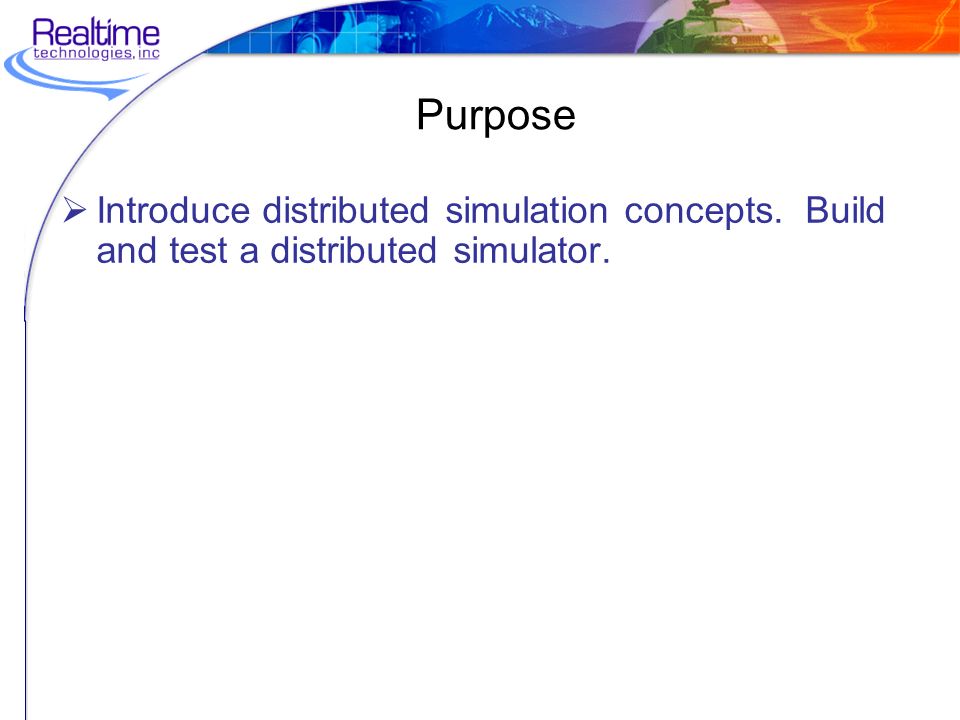 Realtime
technologies, inc

Purpose

➢ Introduce distributed simulation concepts. Build and test a distributed simulator.